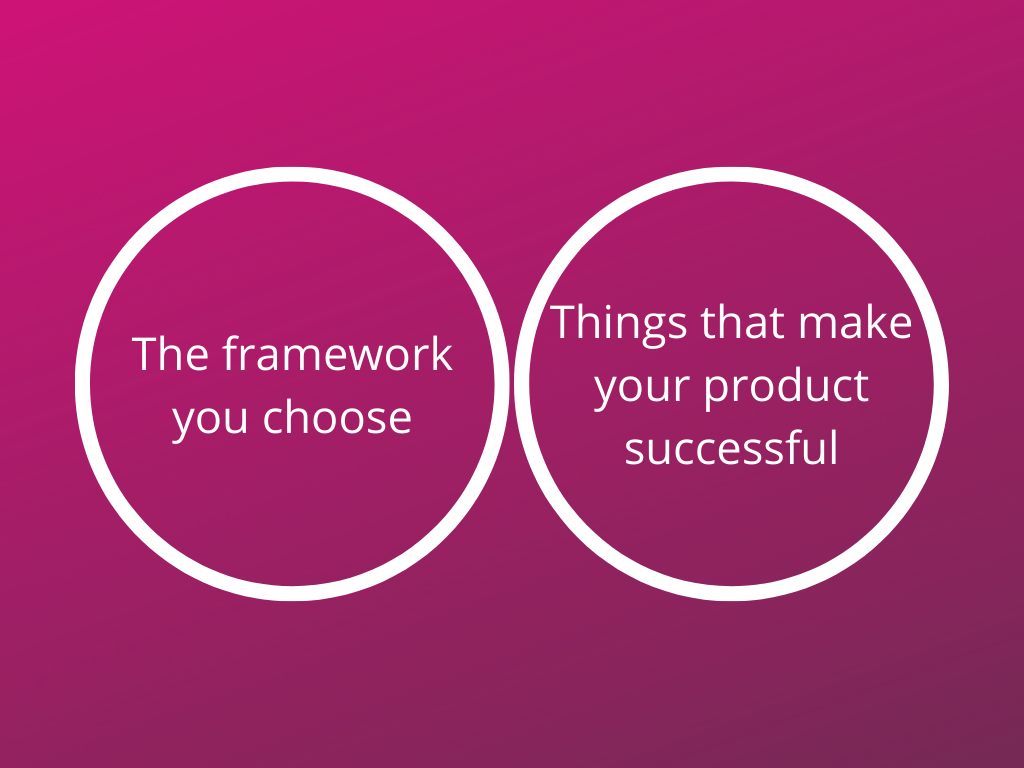 The framework you choose

Things that make your product successful